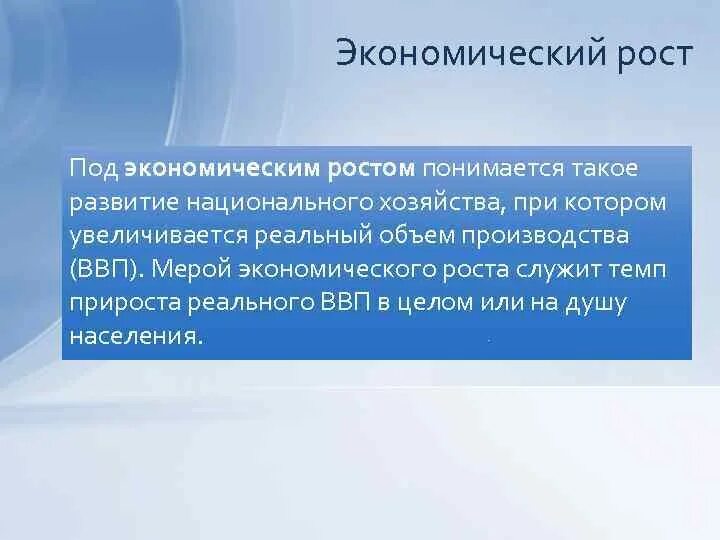 Экономический рост

Под экономическим ростом понимается такое развитие национального хозяйства, при котором увеличивается реальный объем производства (ВВП). Мерой экономического роста служит темп прироста реального ВВП в целом или на душу населения.